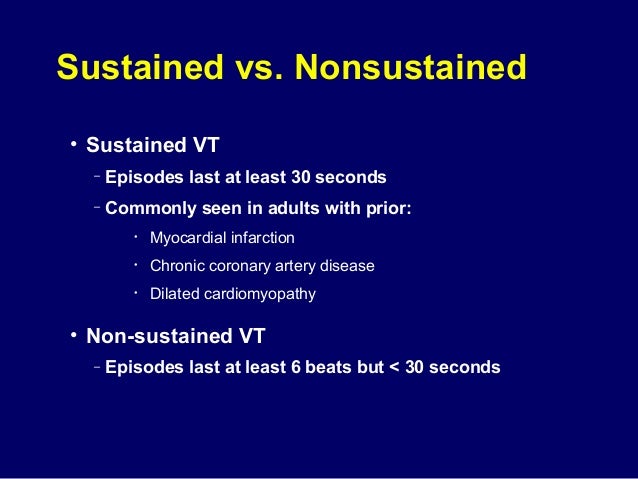 Sustained vs. Nonsustained

• Sustained VT
– Episodes last at least 30 seconds
– Commonly seen in adults with prior:
• Myocardial infarction
• Chronic coronary artery disease
• Dilated cardiomyopathy

• Non-sustained VT
– Episodes last at least 6 beats but < 30 seconds